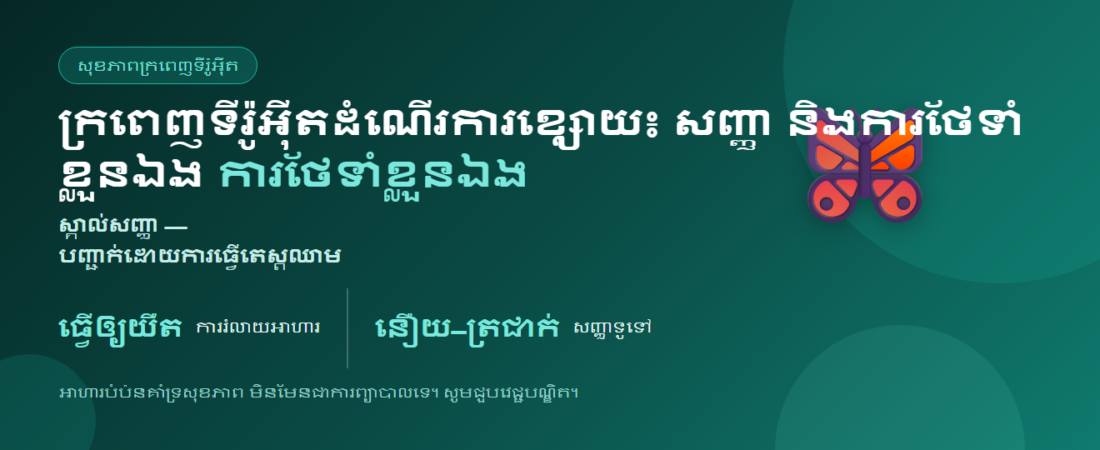 សុខភាពក្រពេញទីរ៉ូអ៊ីត

ក្រពេញទីរ៉ូអ៊ីតដំណើរការខ្សោយ៖ សញ្ញា និងការថែទាំខ្លួនឯង ការថែទាំខ្លួនឯង

ស្គាល់សញ្ញា — បញ្ជាក់ដោយការធ្វើតេស្តឈាម

ធ្វើឲ្យយឺត ការរំលាយអាហារ

នឿយ–ត្រជាក់ សញ្ញាទូទៅ

អាហារបំប៉នគាំទ្រសុខភាព មិនមែនជាការព្យាបាលទេ។ សូមជួបវេជ្ជបណ្ឌិត។